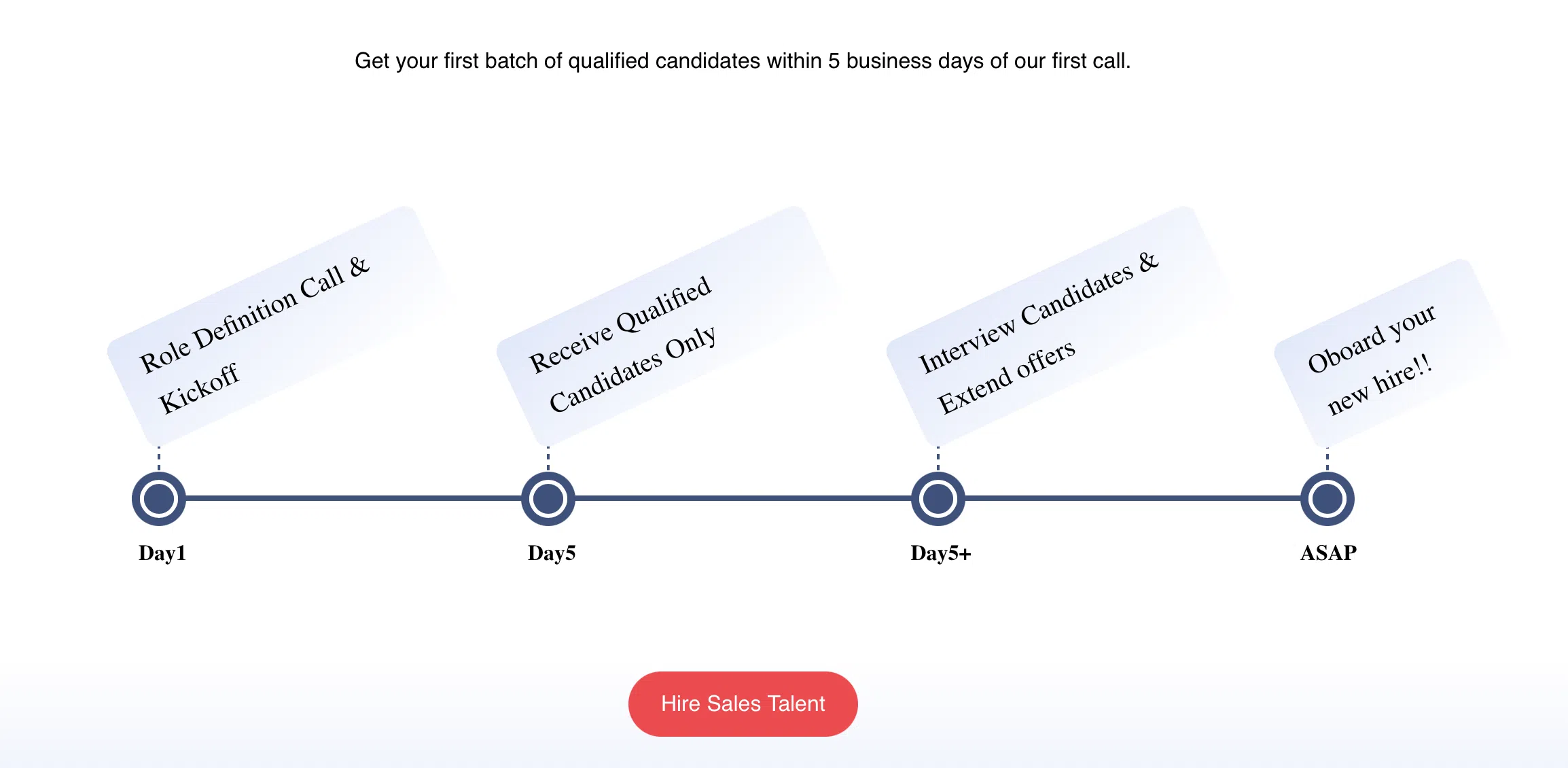 Get your first batch of qualified candidates within 5 business days of our first call.

Role Definition Call & Kickoff

Receive Qualified Candidates Only

Interview Candidates & Extend offers

Oboard your new hire!!

Day1

Day5

Day5+

ASAP

Hire Sales Talent